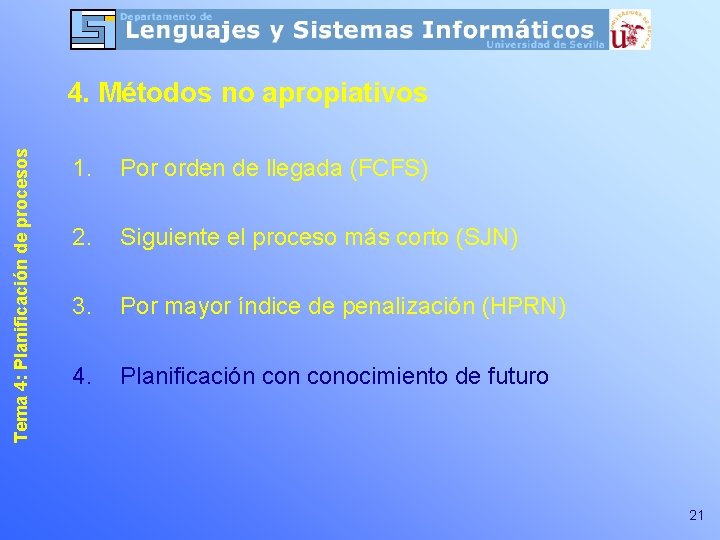 Departamento de
Lenguajes y Sistemas Informáticos
Universidad de Sevilla

Tema 4: Planificación de procesos

4. Métodos no apropiativos

1. Por orden de llegada (FCFS)

2. Siguiente el proceso más corto (SJN)

3. Por mayor índice de penalización (HPRN)

4. Planificación con conocimiento de futuro

21